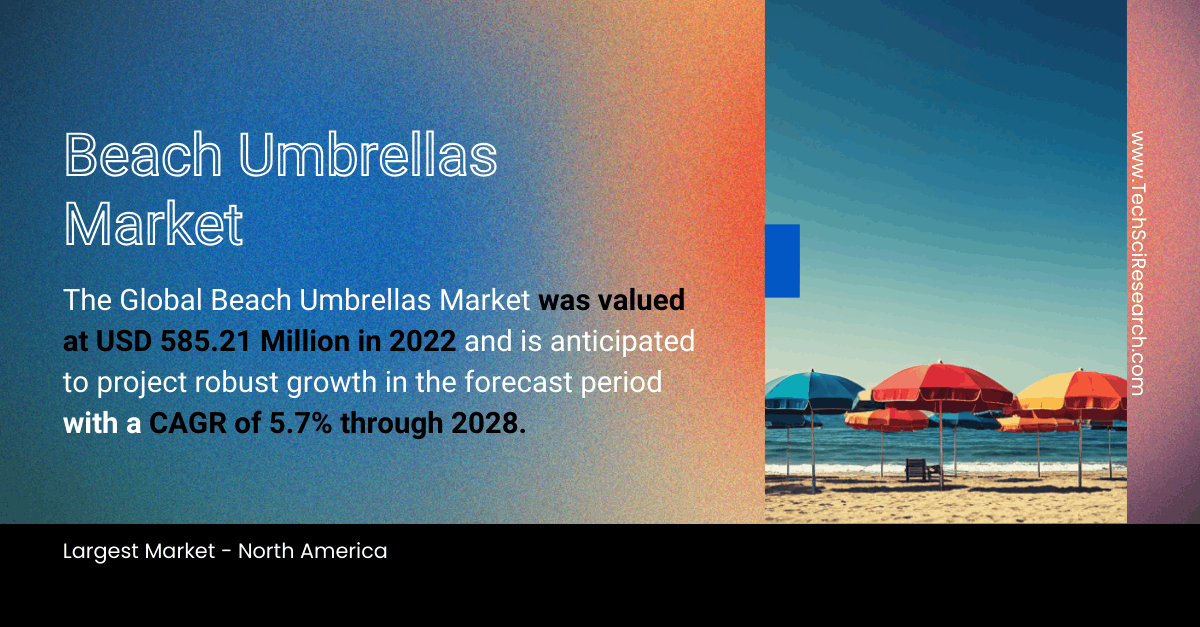 Beach Umbrellas Market

The Global Beach Umbrellas Market was valued at USD 585.21 Million in 2022 and is anticipated to project robust growth in the forecast period with a CAGR of 5.7% through 2028.

www.TechSciResearch.com

Largest Market - North America